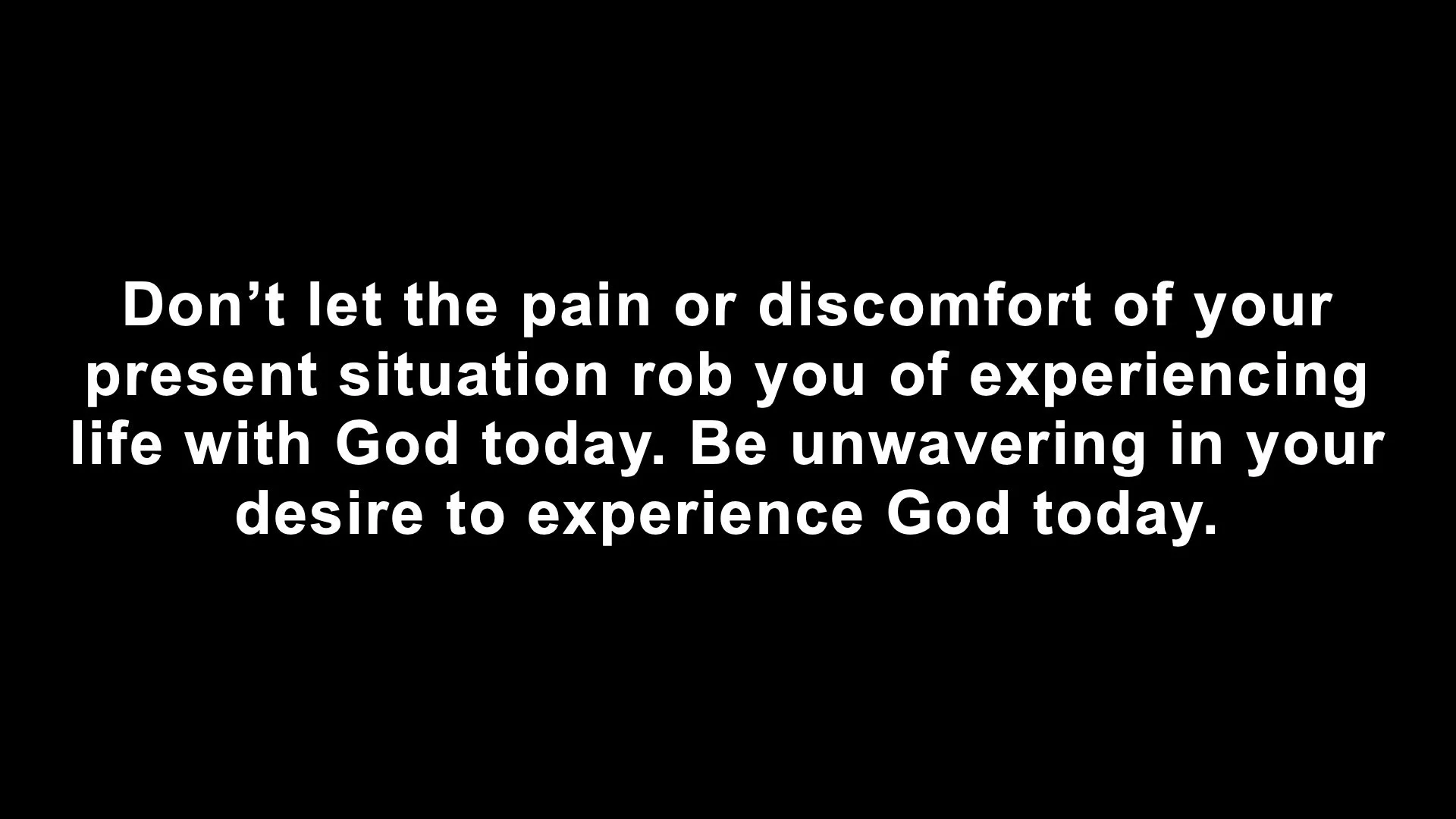 Don’t let the pain or discomfort of your present situation rob you of experiencing life with God today. Be unwavering in your desire to experience God today.